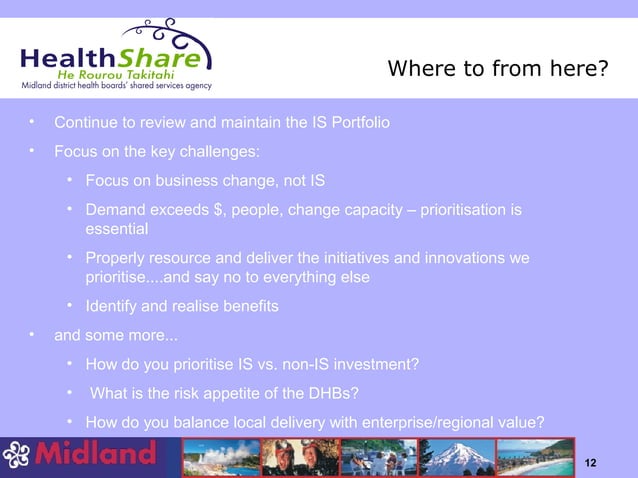 HealthShare
He Rourou Takitahi
Midland district health boards' shared services agency

Where to from here?

• Continue to review and maintain the IS Portfolio
• Focus on the key challenges:
• Focus on business change, not IS
• Demand exceeds $, people, change capacity – prioritisation is essential
• Properly resource and deliver the initiatives and innovations we prioritise....and say no to everything else
• Identify and realise benefits
• and some more...
• How do you prioritise IS vs. non-IS investment?
• What is the risk appetite of the DHBs?
• How do you balance local delivery with enterprise/regional value?

Midland

12